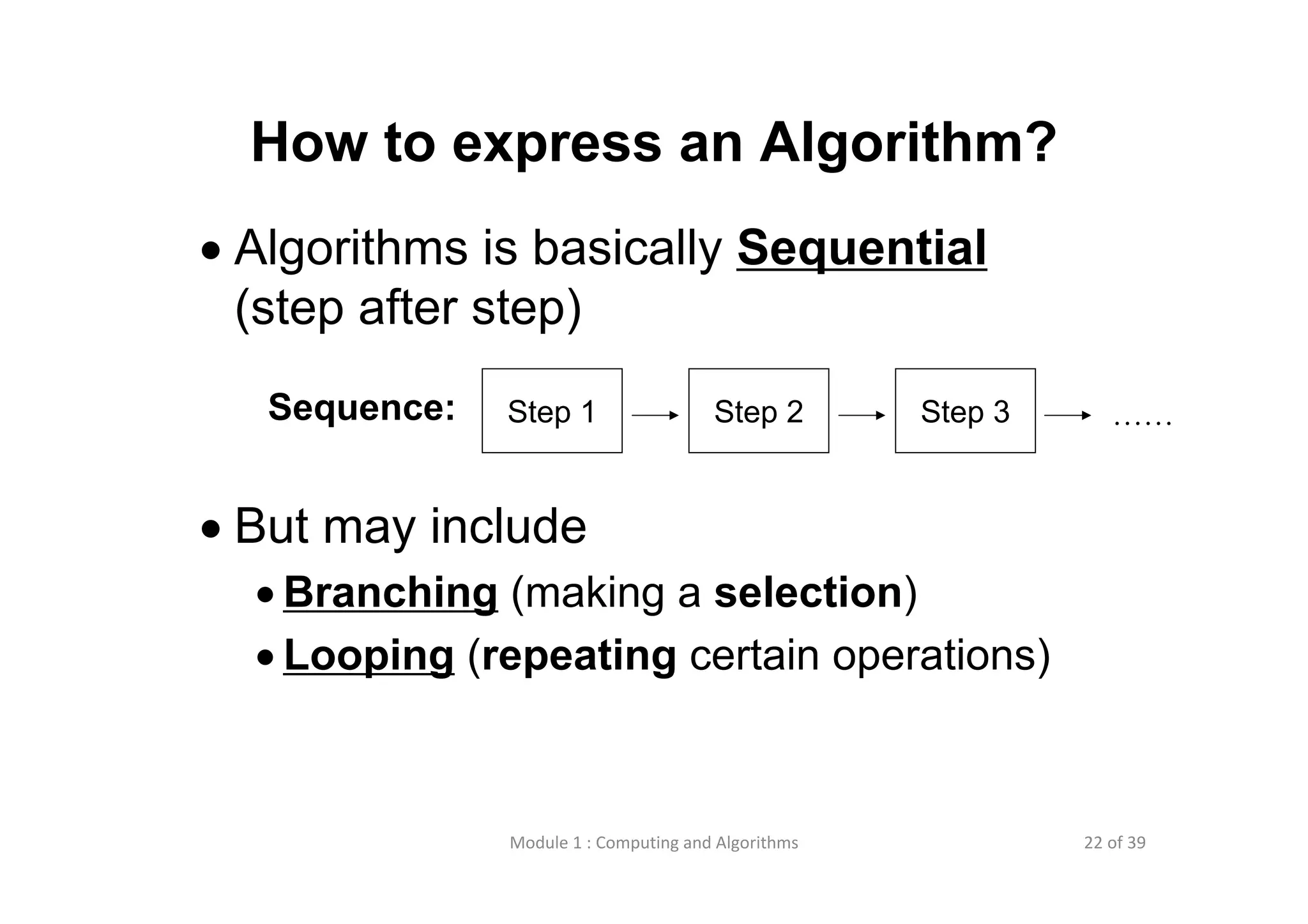 How to express an Algorithm?

• Algorithms is basically Sequential (step after step)

Sequence: Step 1 → Step 2 → Step 3 → ……

• But may include

• Branching (making a selection)

• Looping (repeating certain operations)

Module 1 : Computing and Algorithms

22 of 39